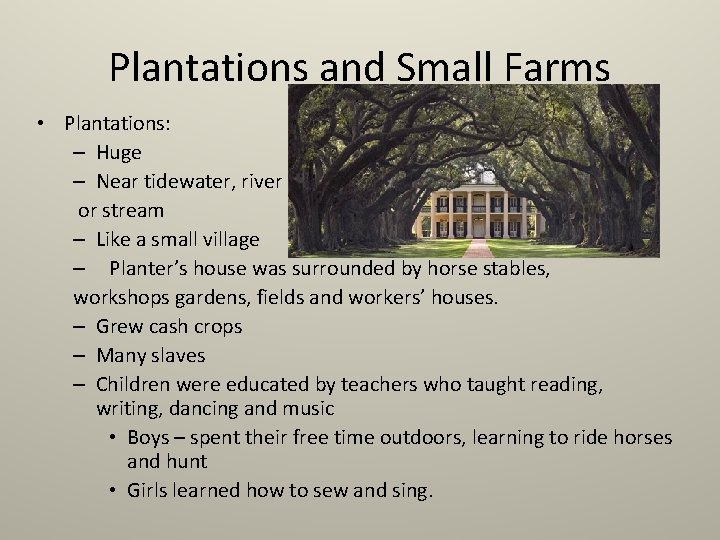 Plantations and Small Farms

• Plantations:
– Huge
– Near tidewater, river or stream
– Like a small village
– Planter's house was surrounded by horse stables, workshops gardens, fields and workers' houses.
– Grew cash crops
– Many slaves
– Children were educated by teachers who taught reading, writing, dancing and music
• Boys – spent their free time outdoors, learning to ride horses and hunt
• Girls learned how to sew and sing.